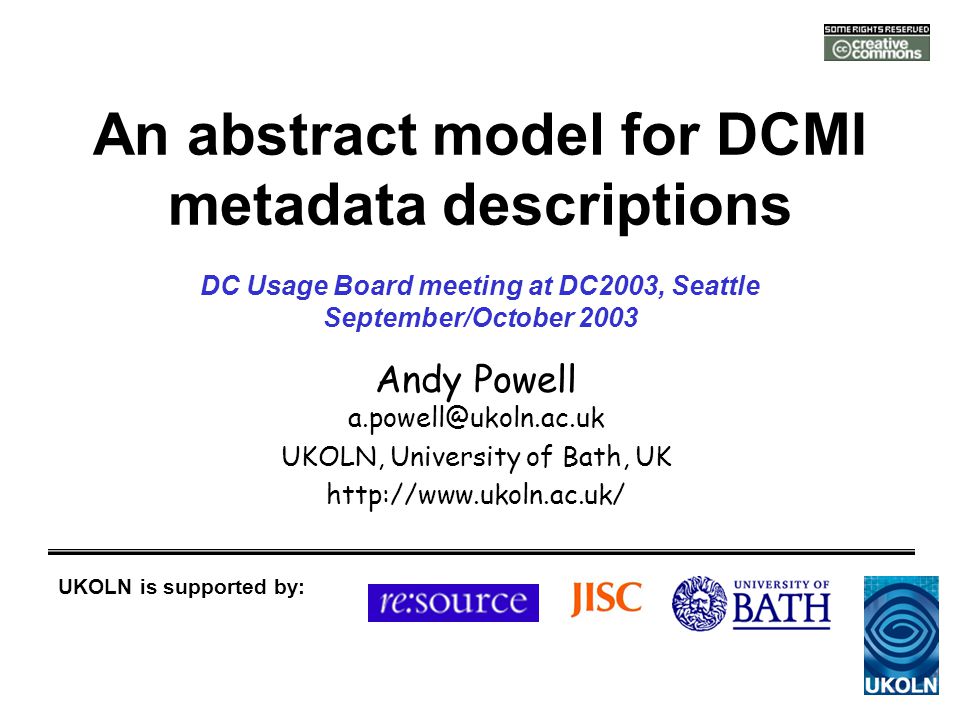 SOME RIGHTS RESERVED
cc creative commons

An abstract model for DCMI metadata descriptions

DC Usage Board meeting at DC2003, Seattle
September/October 2003

Andy Powell
a.powell@ukoln.ac.uk
UKOLN, University of Bath, UK
http://www.ukoln.ac.uk/

UKOLN is supported by:

re:source

JISC

UNIVERSITY OF BATH

UKOLN